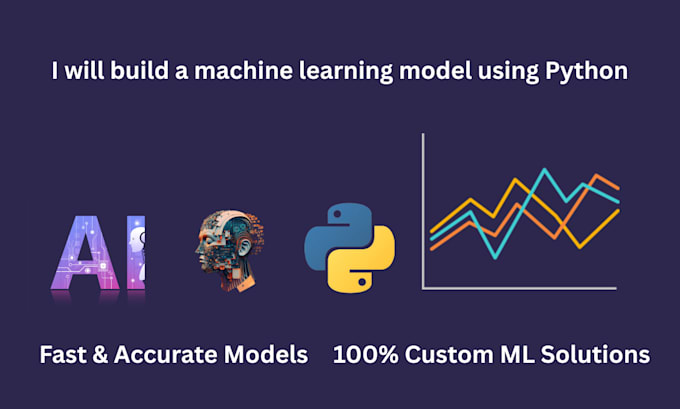 I will build a machine learning model using Python

AI

Fast & Accurate Models    100% Custom ML Solutions